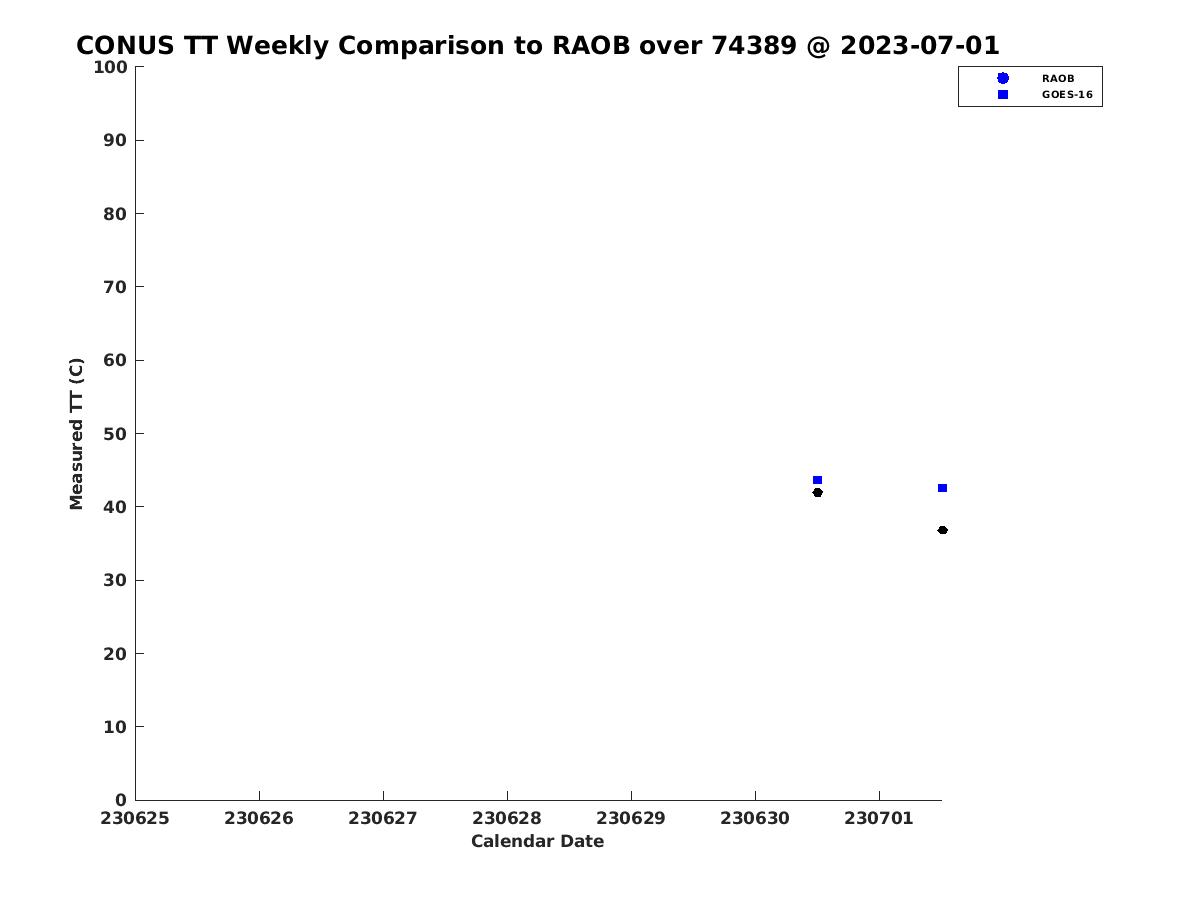 CONUS TT Weekly Comparison to RAOB over 74389 @ 2023-07-01

RAOB
GOES-16

Measured TT (C)

100
90
80
70
60
50
40
30
20
10
0

230625 230626 230627 230628 230629 230630 230701

Calendar Date